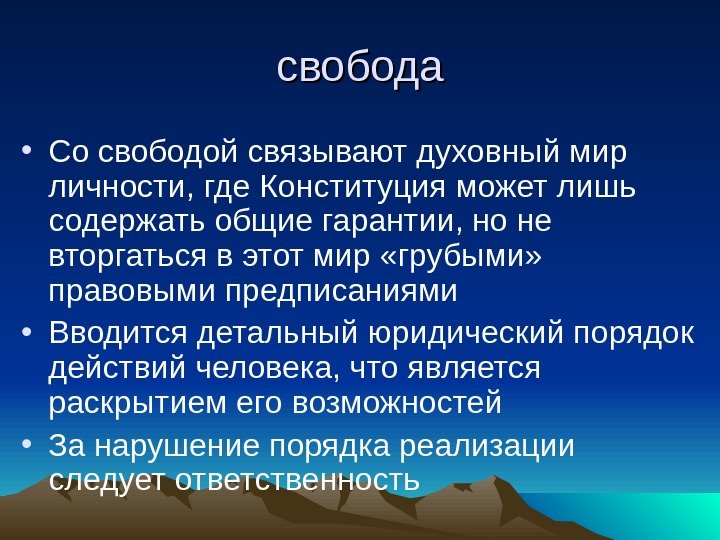 свобода

• Со свободой связывают духовный мир личности, где Конституция может лишь содержать общие гарантии, но не вторгаться в этот мир «грубыми» правовыми предписаниями

• Вводится детальный юридический порядок действий человека, что является раскрытием его возможностей

• За нарушение порядка реализации следует ответственность